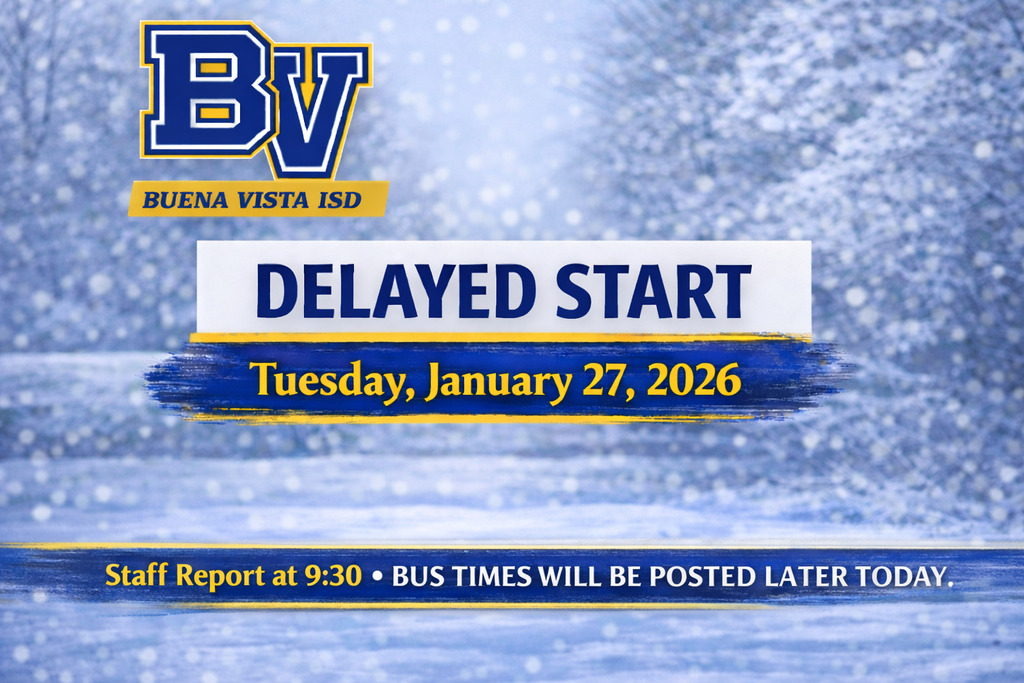 BV
BUENA VISTA ISD

DELAYED START

Tuesday, January 27, 2026

Staff Report at 9:30 • BUS TIMES WILL BE POSTED LATER TODAY.